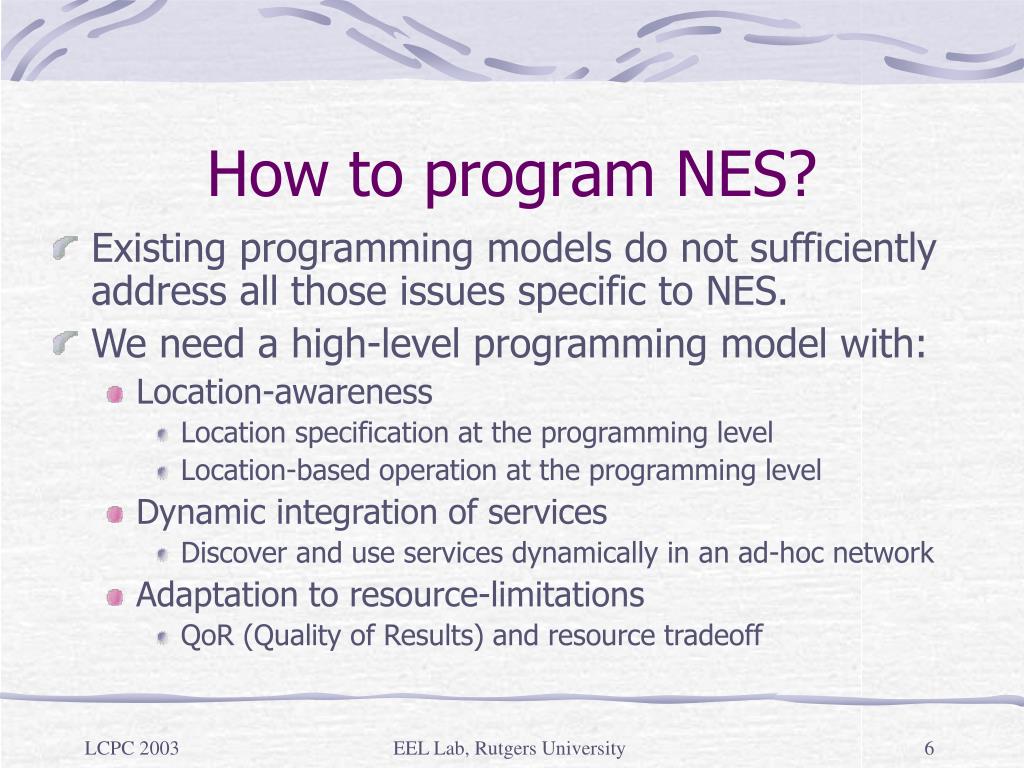 How to program NES?

Existing programming models do not sufficiently address all those issues specific to NES.

We need a high-level programming model with:

Location-awareness

Location specification at the programming level

Location-based operation at the programming level

Dynamic integration of services

Discover and use services dynamically in an ad-hoc network

Adaptation to resource-limitations

QoR (Quality of Results) and resource tradeoff

LCPC 2003

EEL Lab, Rutgers University

6